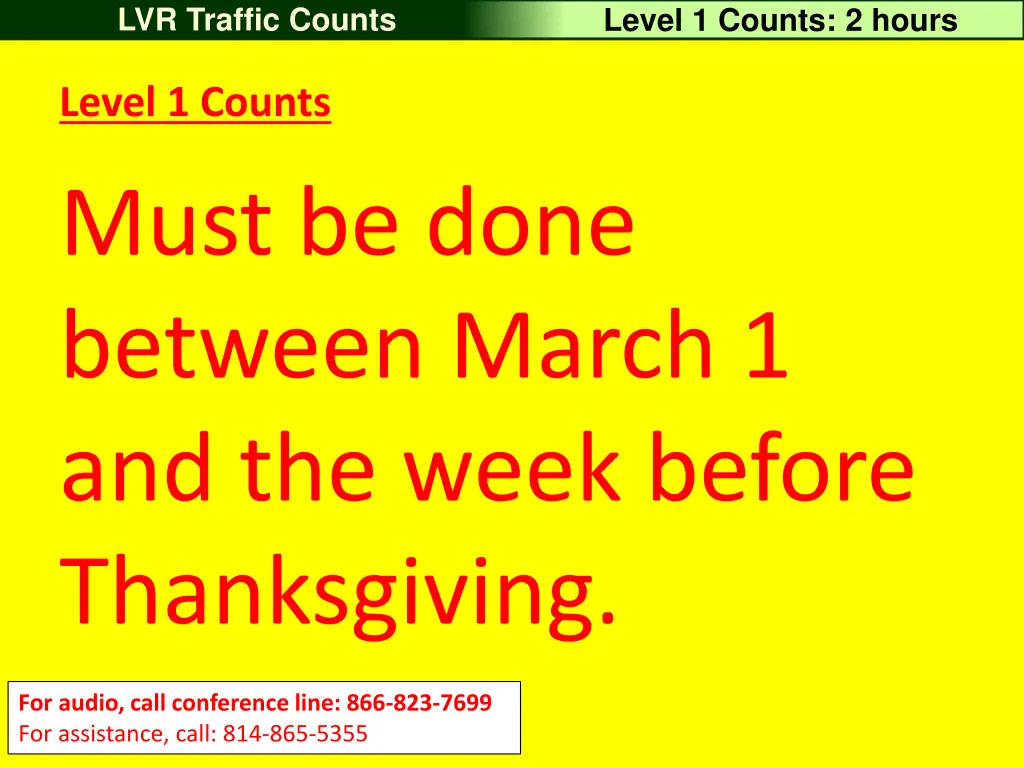 LVR Traffic Counts

Level 1 Counts: 2 hours

Level 1 Counts

Must be done between March 1 and the week before Thanksgiving.

For audio, call conference line: 866-823-7699
For assistance, call: 814-865-5355